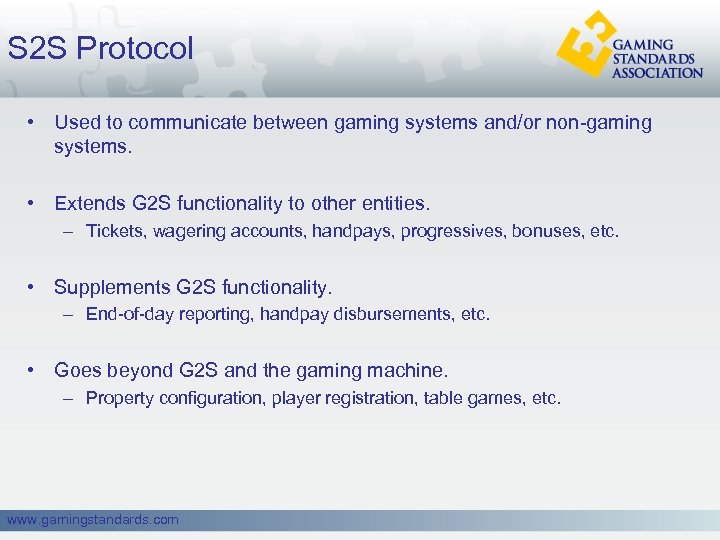 S2S Protocol

GAMING STANDARDS ASSOCIATION

• Used to communicate between gaming systems and/or non-gaming systems.

• Extends G2S functionality to other entities.
– Tickets, wagering accounts, handpays, progressives, bonuses, etc.

• Supplements G2S functionality.
– End-of-day reporting, handpay disbursements, etc.

• Goes beyond G2S and the gaming machine.
– Property configuration, player registration, table games, etc.

www.gamingstandards.com